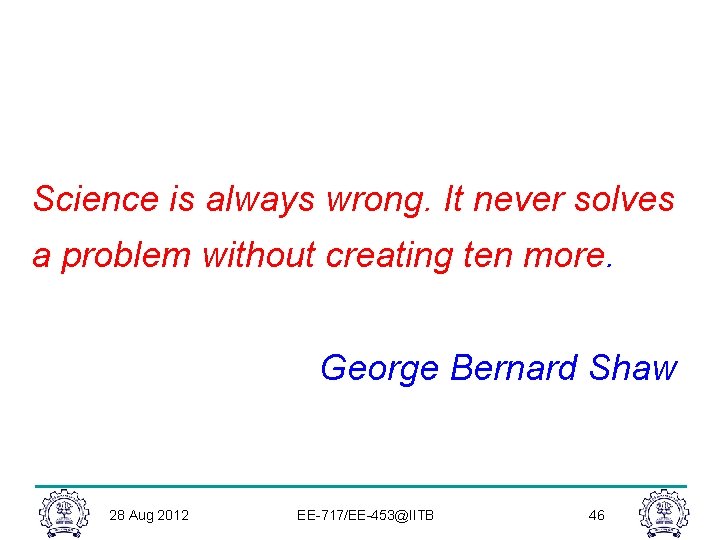 Science is always wrong. It never solves a problem without creating ten more.

George Bernard Shaw

28 Aug 2012 EE-717/EE-453@IITB 46